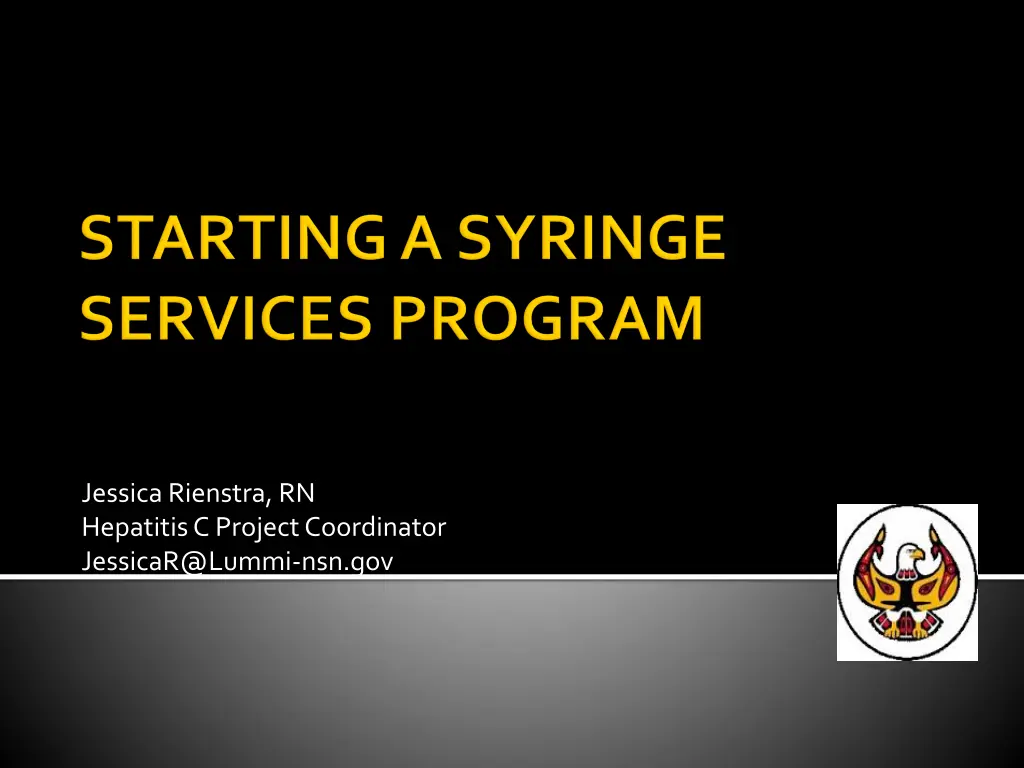 STARTING A SYRINGE SERVICES PROGRAM

Jessica Rienstra, RN
Hepatitis C Project Coordinator
JessicaR@Lummi-nsn.gov